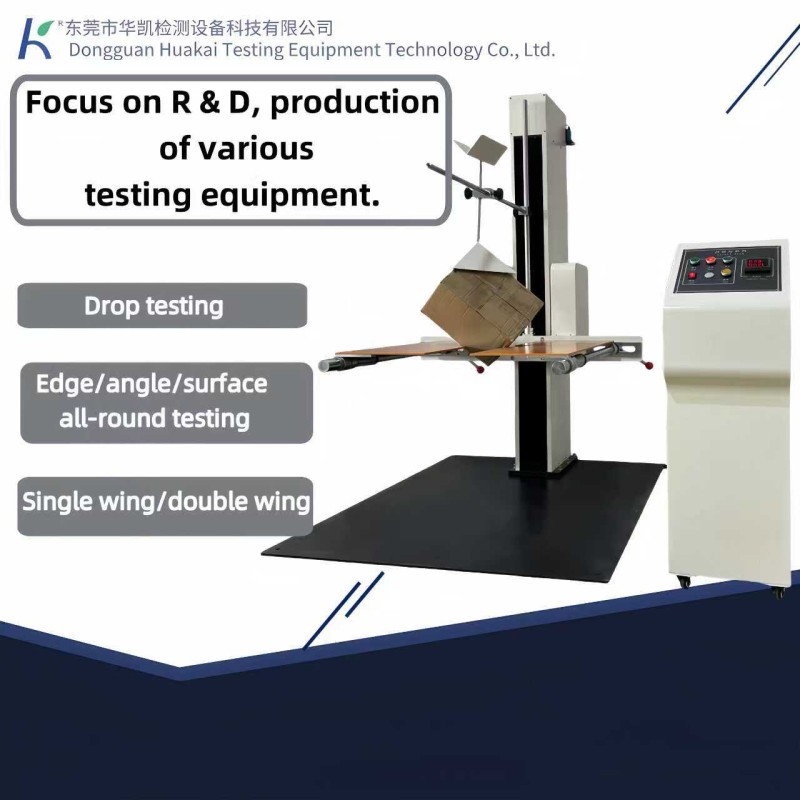 东莞市华凯检测设备科技有限公司
Dongguan Huakai Testing Equipment Technology Co., Ltd.

Focus on R & D, production of various testing equipment.

Drop testing

Edge/angle/surface all-round testing

Single wing/double wing